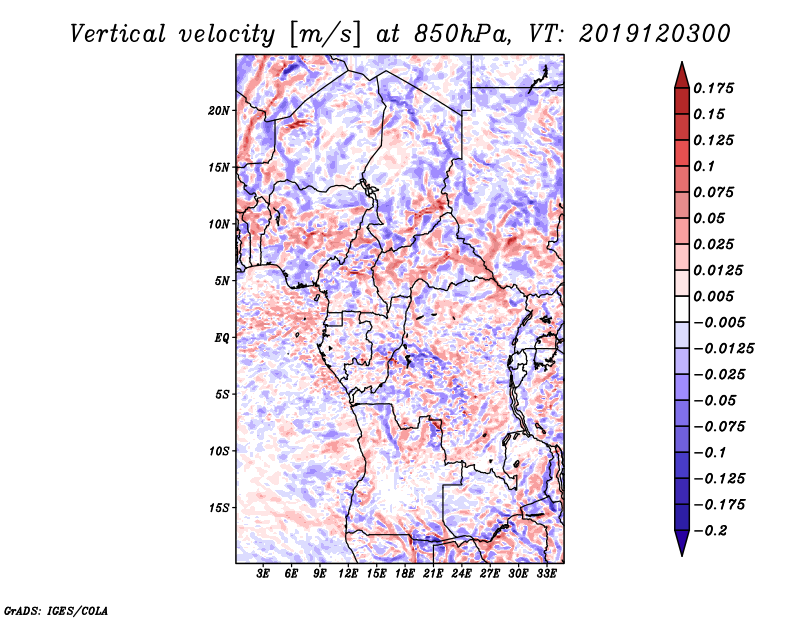 Vertical velocity [m/s] at 850hPa, VT: 2019120300

20N
15N
10N
5N
EQ
5S
10S
15S

3E 6E 9E 12E 15E 18E 21E 24E 27E 30E 33E

0.175
0.15
0.125
0.1
0.075
0.05
0.025
0.0125
0.005
−0.005
−0.0125
−0.025
−0.05
−0.075
−0.1
−0.125
−0.175
−0.2

GrADS: IGES/COLA